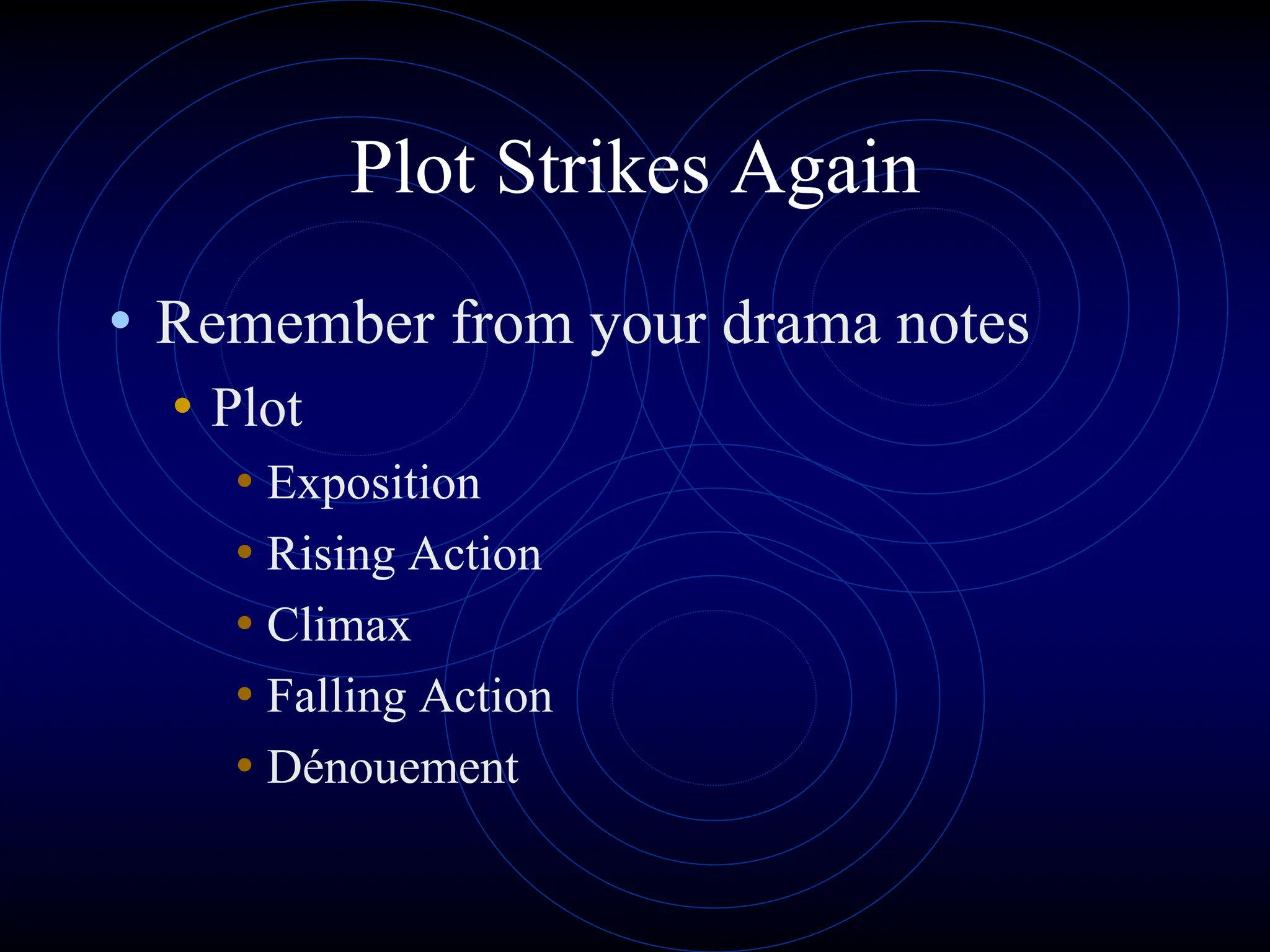 Plot Strikes Again

• Remember from your drama notes
  • Plot
    • Exposition
    • Rising Action
    • Climax
    • Falling Action
    • Dénouement